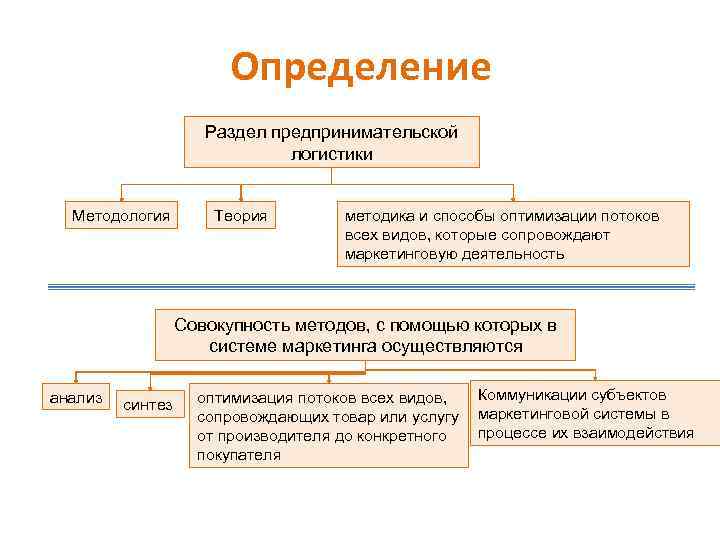 Определение

Раздел предпринимательской логистики

Методология

Теория

методика и способы оптимизации потоков всех видов, которые сопровождают маркетинговую деятельность

Совокупность методов, с помощью которых в системе маркетинга осуществляются

анализ

синтез

оптимизация потоков всех видов, сопровождающих товар или услугу от производителя до конкретного покупателя

Коммуникации субъектов маркетинговой системы в процессе их взаимодействия